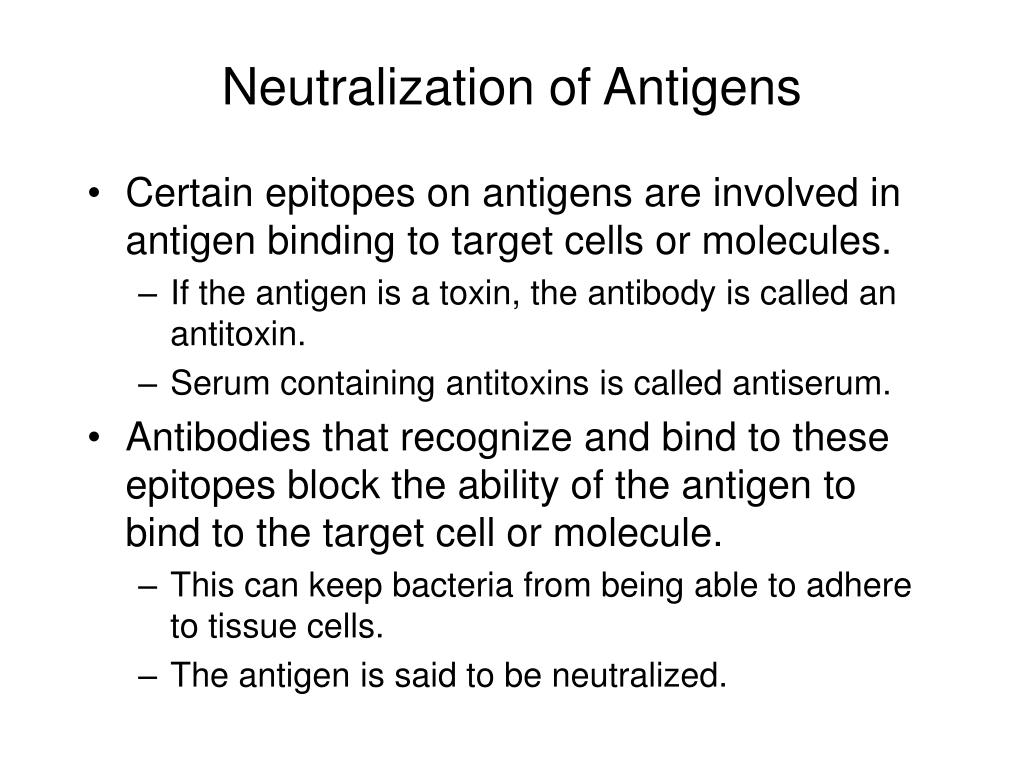 Neutralization of Antigens

• Certain epitopes on antigens are involved in antigen binding to target cells or molecules.
– If the antigen is a toxin, the antibody is called an antitoxin.
– Serum containing antitoxins is called antiserum.
• Antibodies that recognize and bind to these epitopes block the ability of the antigen to bind to the target cell or molecule.
– This can keep bacteria from being able to adhere to tissue cells.
– The antigen is said to be neutralized.